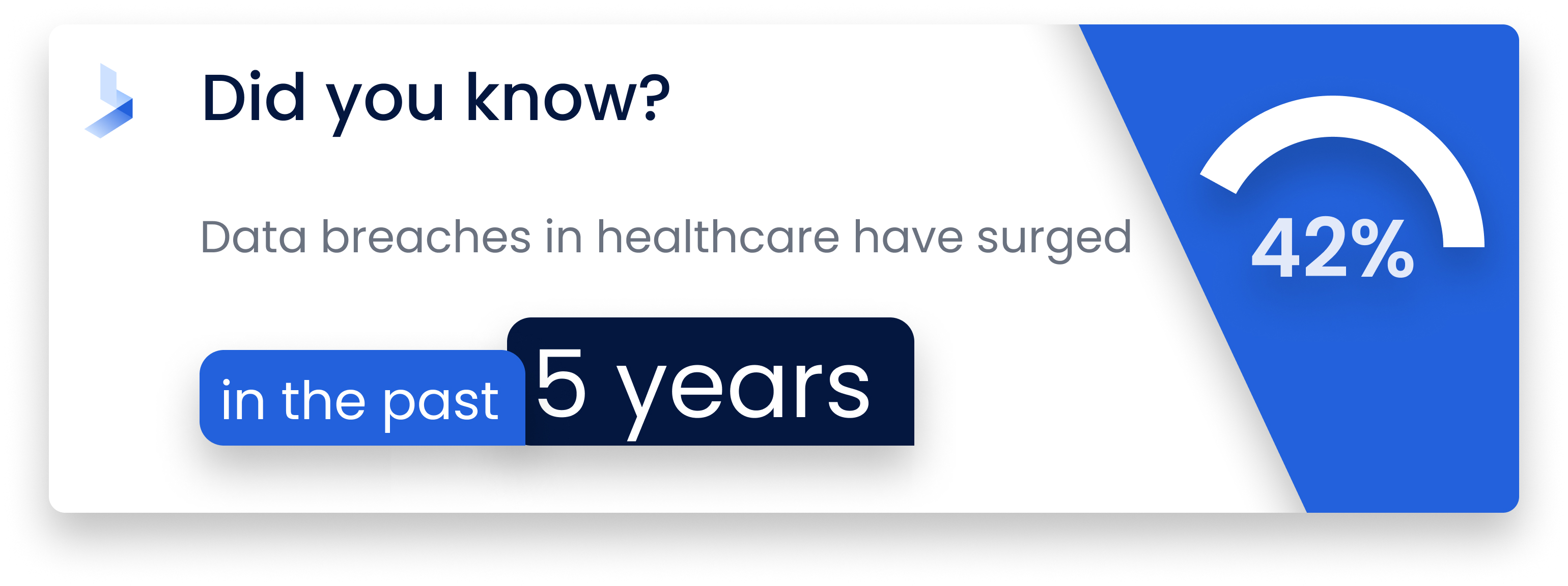 Did you know?

Data breaches in healthcare have surged

in the past 5 years

42%